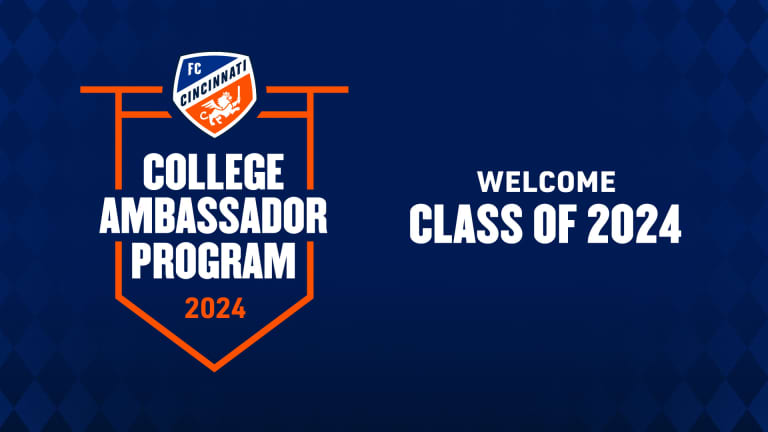 FC CINCINNATI

COLLEGE AMBASSADOR PROGRAM
2024

WELCOME
CLASS OF 2024